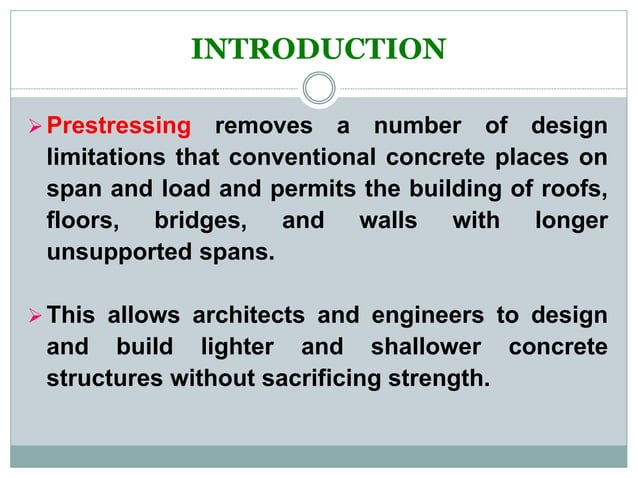 INTRODUCTION

➢ Prestressing removes a number of design limitations that conventional concrete places on span and load and permits the building of roofs, floors, bridges, and walls with longer unsupported spans.

➢ This allows architects and engineers to design and build lighter and shallower concrete structures without sacrificing strength.